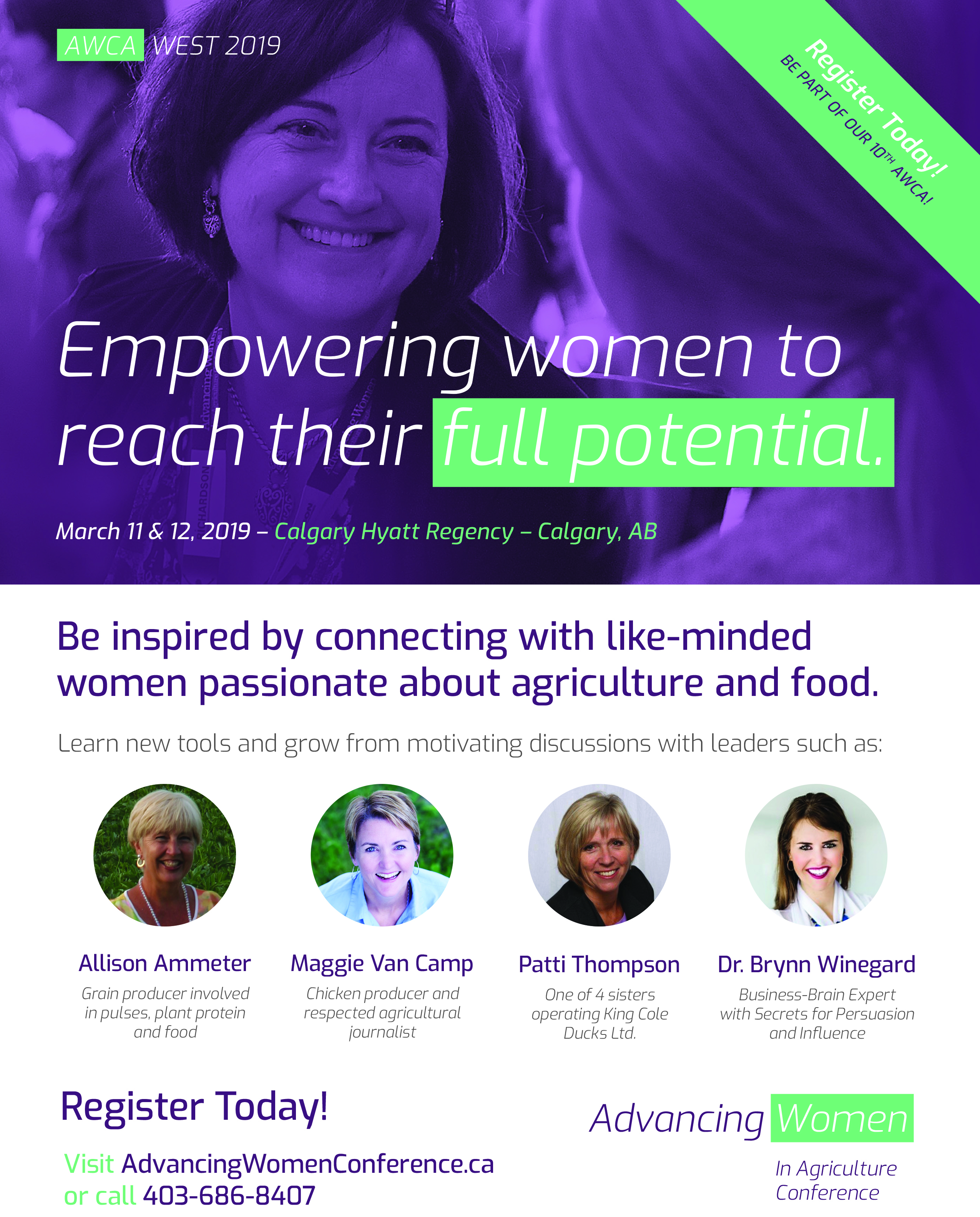 AWCA WEST 2019

Register Today!
BE PART OF OUR 10TH AWCA!

Empowering women to reach their full potential.

March 11 & 12, 2019 – Calgary Hyatt Regency – Calgary, AB

Be inspired by connecting with like-minded women passionate about agriculture and food.

Learn new tools and grow from motivating discussions with leaders such as:

Allison Ammeter
Grain producer involved in pulses, plant protein and food

Maggie Van Camp
Chicken producer and respected agricultural journalist

Patti Thompson
One of 4 sisters operating King Cole Ducks Ltd.

Dr. Brynn Winegard
Business-Brain Expert with Secrets for Persuasion and Influence

Register Today!

Visit AdvancingWomenConference.ca
or call 403-686-8407

Advancing Women
In Agriculture Conference